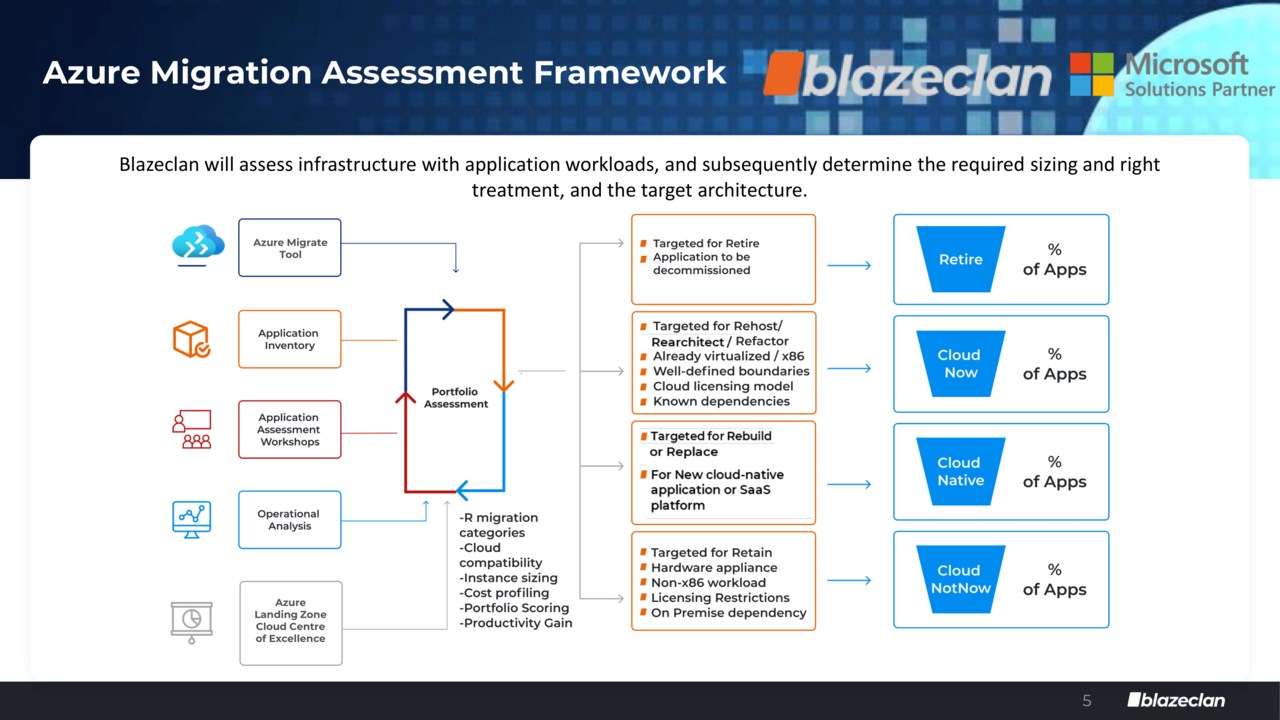 Azure Migration Assessment Framework

blazeclan

Microsoft Solutions Partner

Blazeclan will assess infrastructure with application workloads, and subsequently determine the required sizing and right treatment, and the target architecture.

Azure Migrate Tool

Application Inventory

Application Assessment Workshops

Operational Analysis

Azure Landing Zone Cloud Centre of Excellence

Portfolio Assessment

-R migration categories
-Cloud compatibility
-Instance sizing
-Cost profiling
-Portfolio Scoring
-Productivity Gain

Targeted for Retire
Application to be decommissioned

Targeted for Rehost/ Rearchitect / Refactor
Already virtualized / x86
Well-defined boundaries
Cloud licensing model
Known dependencies

Targeted for Rebuild or Replace
For New cloud-native application or SaaS platform

Targeted for Retain
Hardware appliance
Non-x86 workload
Licensing Restrictions
On Premise dependency

Retire
% of Apps

Cloud Now
% of Apps

Cloud Native
% of Apps

Cloud NotNow
% of Apps

5 blazeclan